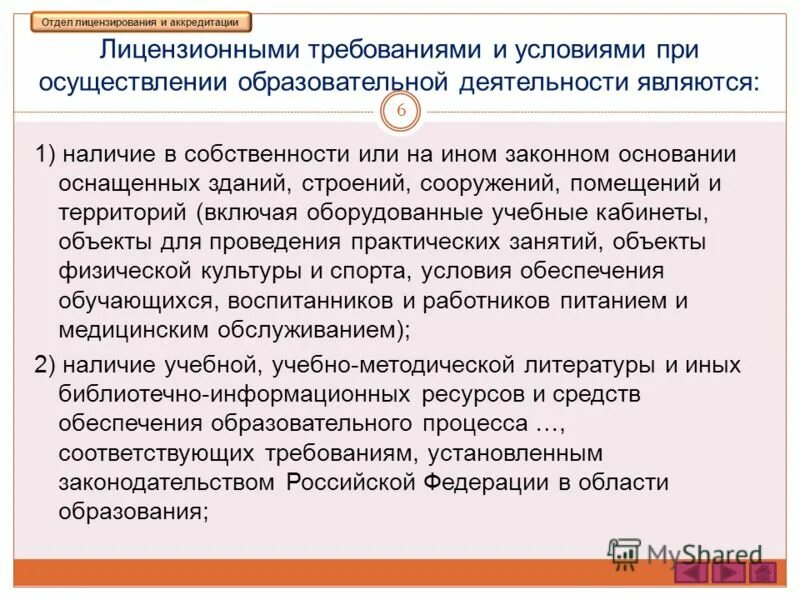 Отдел лицензирования и аккредитации

Лицензионными требованиями и условиями при осуществлении образовательной деятельности являются:

6

1) наличие в собственности или на ином законном основании оснащенных зданий, строений, сооружений, помещений и территорий (включая оборудованные учебные кабинеты, объекты для проведения практических занятий, объекты физической культуры и спорта, условия обеспечения обучающихся, воспитанников и работников питанием и медицинским обслуживанием);

2) наличие учебной, учебно-методической литературы и иных библиотечно-информационных ресурсов и средств обеспечения образовательного процесса …, соответствующих требованиям, установленным законодательством Российской Федерации в области образования;

MyShared